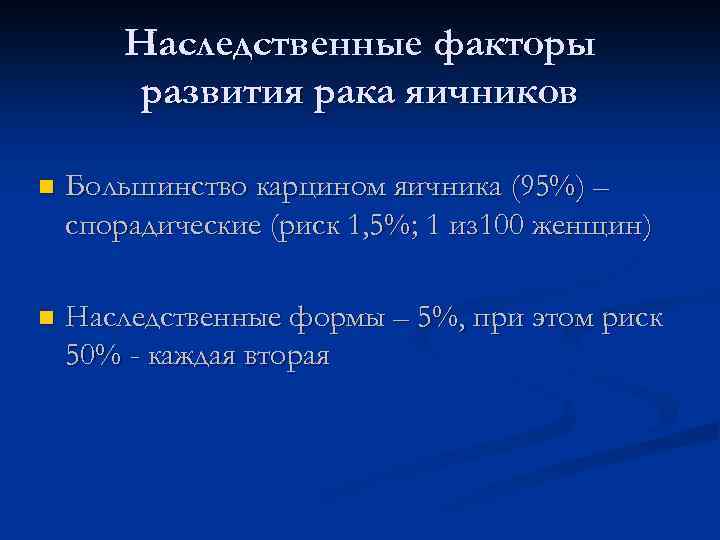 Наследственные факторы развития рака яичников

Большинство карцином яичника (95%) – спорадические (риск 1,5%; 1 из100 женщин)

Наследственные формы – 5%, при этом риск 50% - каждая вторая